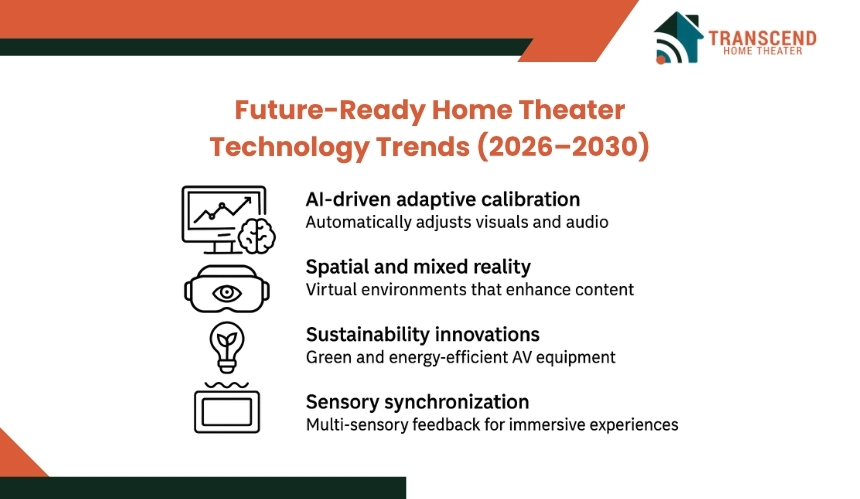 TRANSCEND
HOME THEATER

Future-Ready Home Theater Technology Trends (2026–2030)

AI-driven adaptive calibration
Automatically adjusts visuals and audio

Spatial and mixed reality
Virtual environments that enhance content

Sustainability innovations
Green and energy-efficient AV equipment

Sensory synchronization
Multi-sensory feedback for immersive experiences